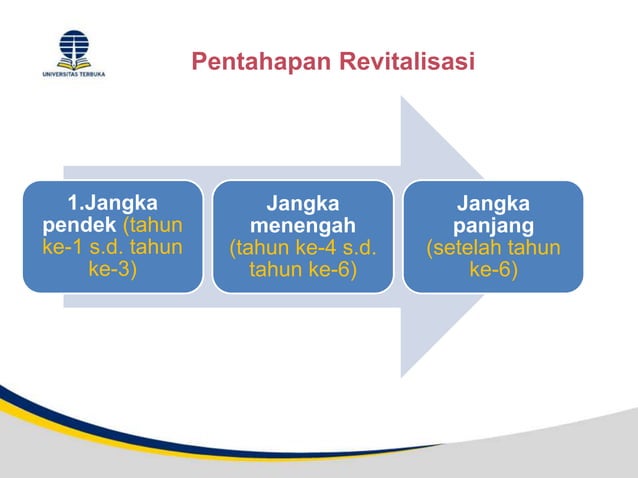 UNIVERSITAS TERBUKA

Pentahapan Revitalisasi

1.Jangka pendek (tahun ke-1 s.d. tahun ke-3)

Jangka menengah (tahun ke-4 s.d. tahun ke-6)

Jangka panjang (setelah tahun ke-6)